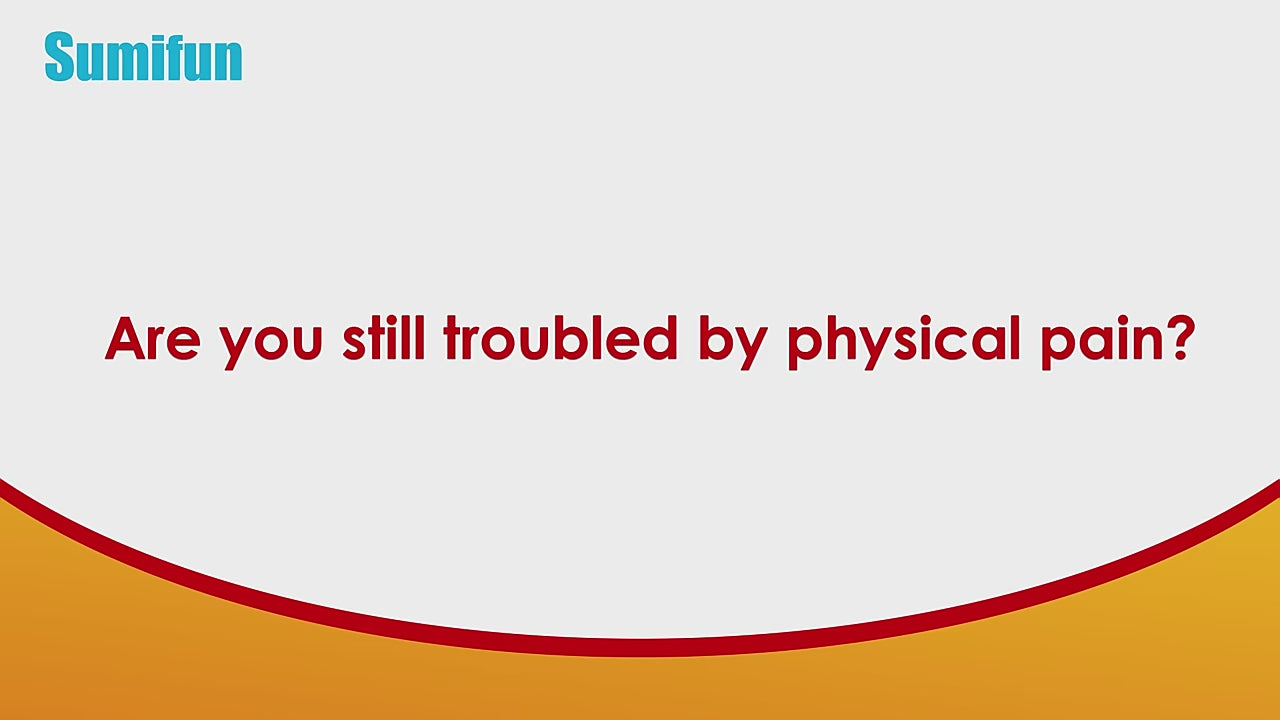 Sumifun

Are you still troubled by physical pain?